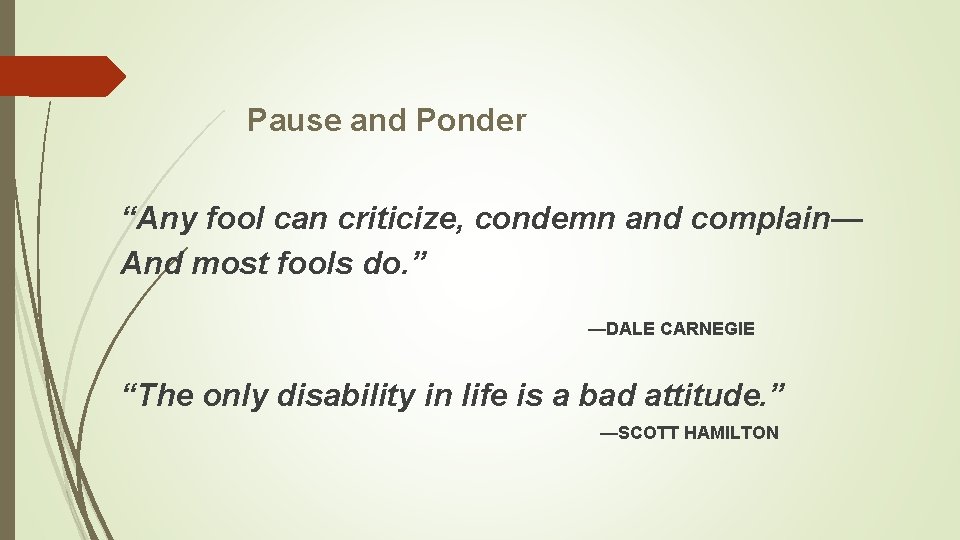 Pause and Ponder

“Any fool can criticize, condemn and complain— And most fools do.”

—DALE CARNEGIE

“The only disability in life is a bad attitude.”

—SCOTT HAMILTON